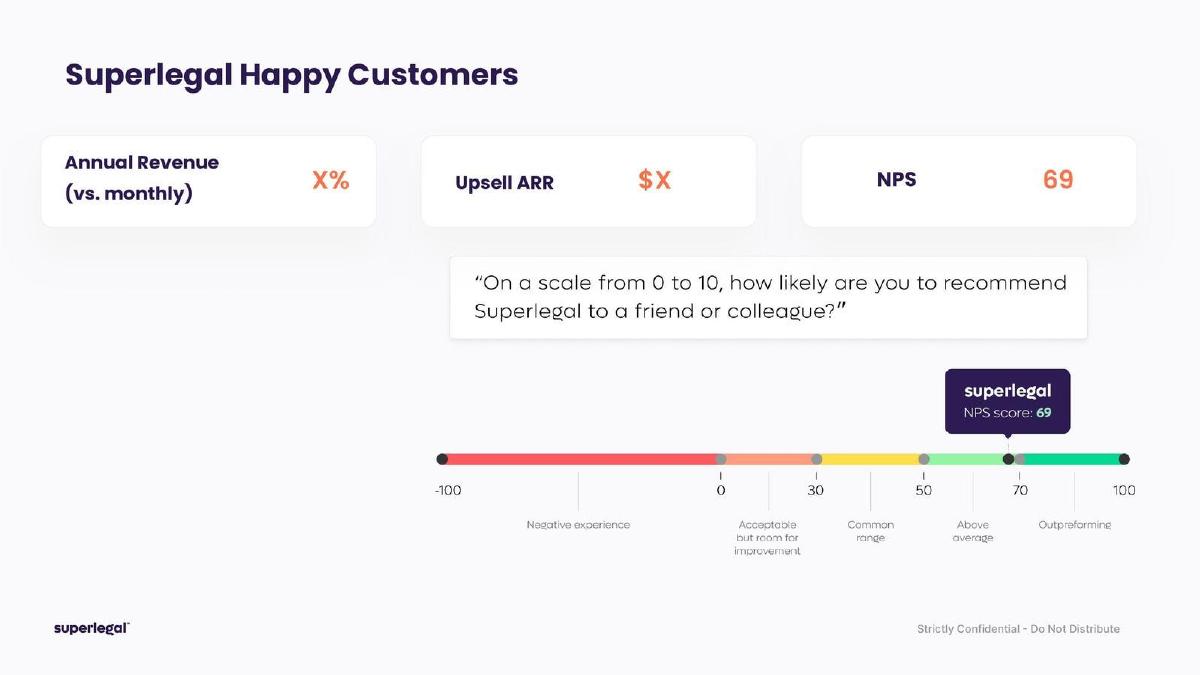 Superlegal Happy Customers

Annual Revenue (vs. monthly)
X%

Upsell ARR
$X

NPS
69

"On a scale from 0 to 10, how likely are you to recommend Superlegal to a friend or colleague?"

superlegal
NPS score: 69

-100
0
30
50
70
100

Negative experience
Acceptable but room for improvement
Common range
Above average
Outpreforming

superlegal

Strictly Confidential - Do Not Distribute